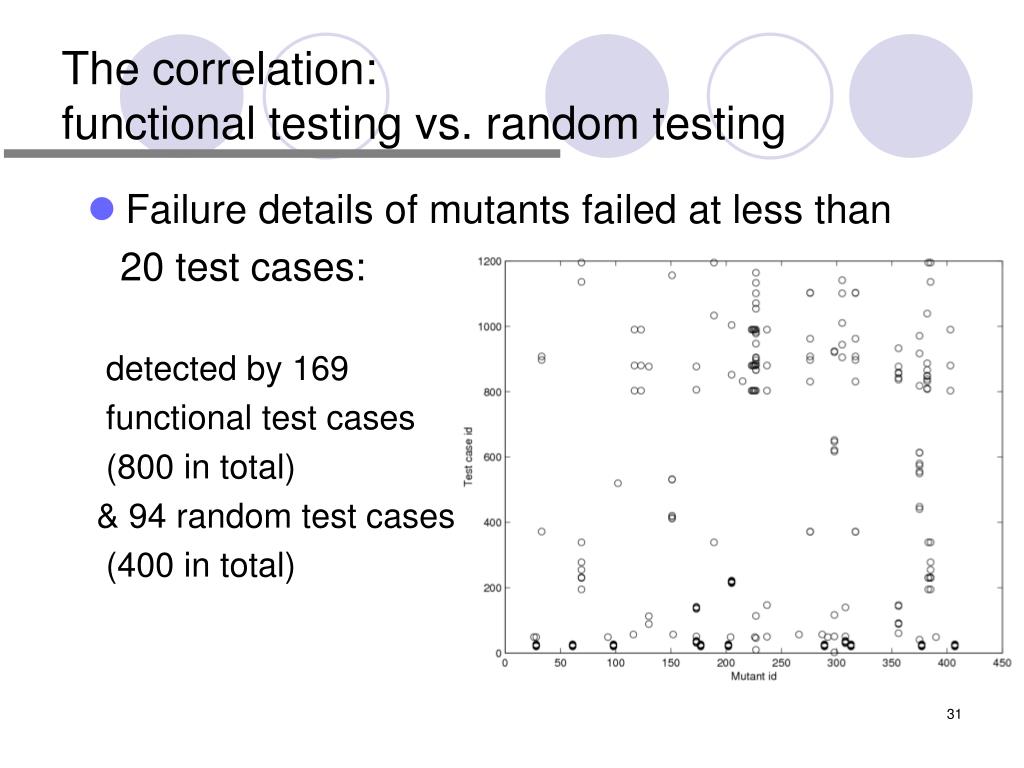 The correlation:
functional testing vs. random testing

Failure details of mutants failed at less than 20 test cases:

detected by 169 functional test cases (800 in total)
& 94 random test cases (400 in total)

1200
1000
800
600
400
200
0
Test case id
0 50 100 150 200 250 300 350 400 450
Mutant id

31